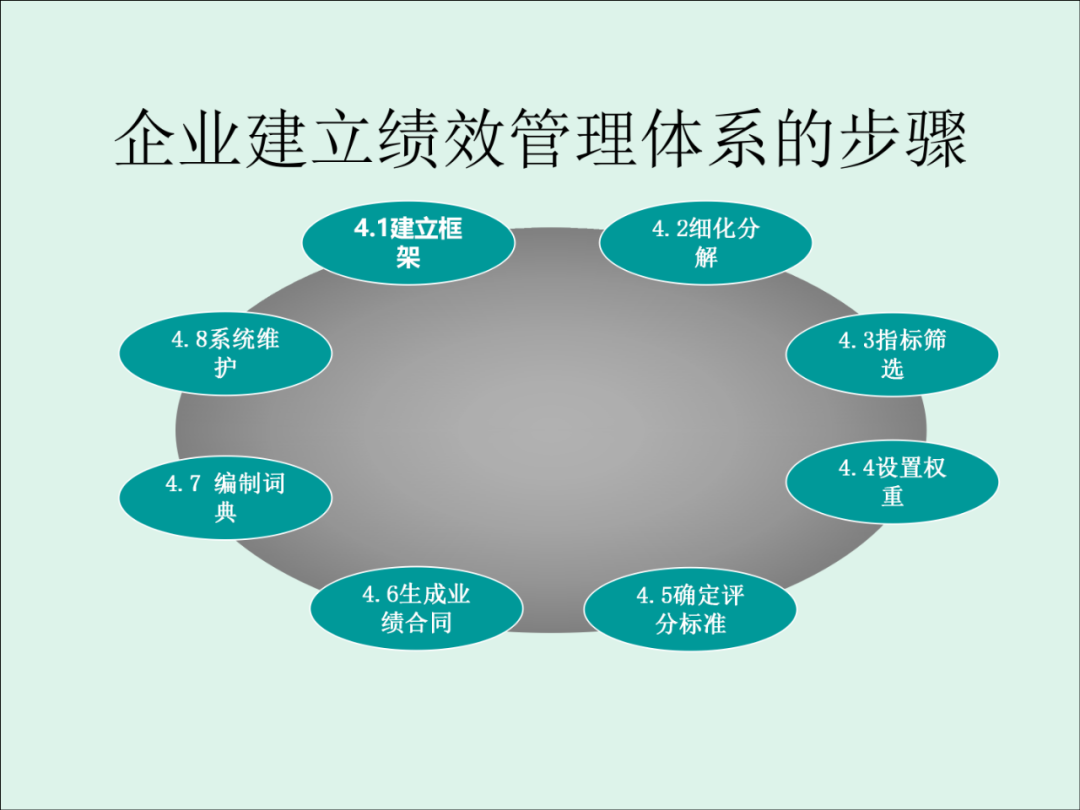 企业建立绩效管理体系的步骤

4.1建立框架

4.2细化分解

4.3指标筛选

4.4设置权重

4.5确定评分标准

4.6生成业绩合同

4.7 编制词典

4.8系统维护